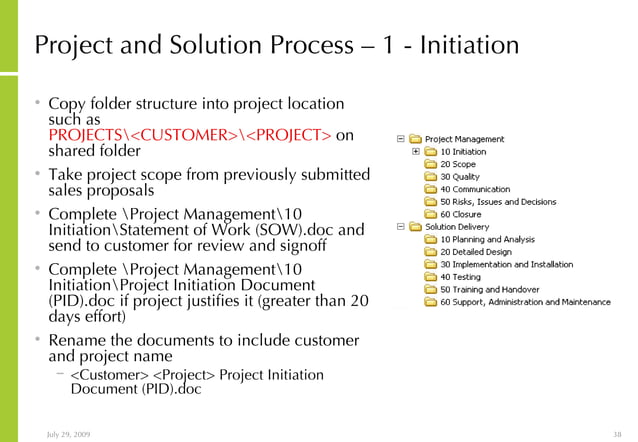 Project and Solution Process – 1 - Initiation

• Copy folder structure into project location such as PROJECTS\<CUSTOMER>\<PROJECT> on shared folder

• Take project scope from previously submitted sales proposals

• Complete \Project Management\10 Initiation\Statement of Work (SOW).doc and send to customer for review and signoff

• Complete \Project Management\10 Initiation\Project Initiation Document (PID).doc if project justifies it (greater than 20 days effort)

• Rename the documents to include customer and project name
  – <Customer> <Project> Project Initiation Document (PID).doc

Project Management
10 Initiation
20 Scope
30 Quality
40 Communication
50 Risks, Issues and Decisions
60 Closure
Solution Delivery
10 Planning and Analysis
20 Detailed Design
30 Implementation and Installation
40 Testing
50 Training and Handover
60 Support, Administration and Maintenance

July 29, 2009

38